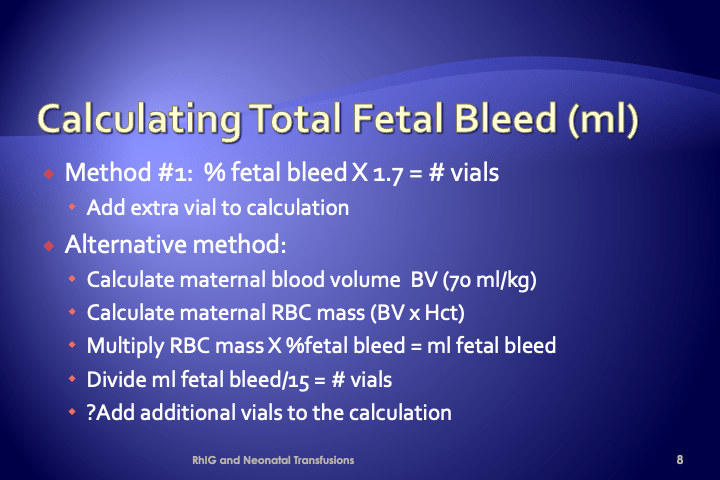 Calculating Total Fetal Bleed (ml)

Method #1: % fetal bleed X 1.7 = # vials

Add extra vial to calculation

Alternative method:

Calculate maternal blood volume BV (70 ml/kg)

Calculate maternal RBC mass (BV x Hct)

Multiply RBC mass X %fetal bleed = ml fetal bleed

Divide ml fetal bleed/15 = # vials

?Add additional vials to the calculation

RhIG and Neonatal Transfusions

8